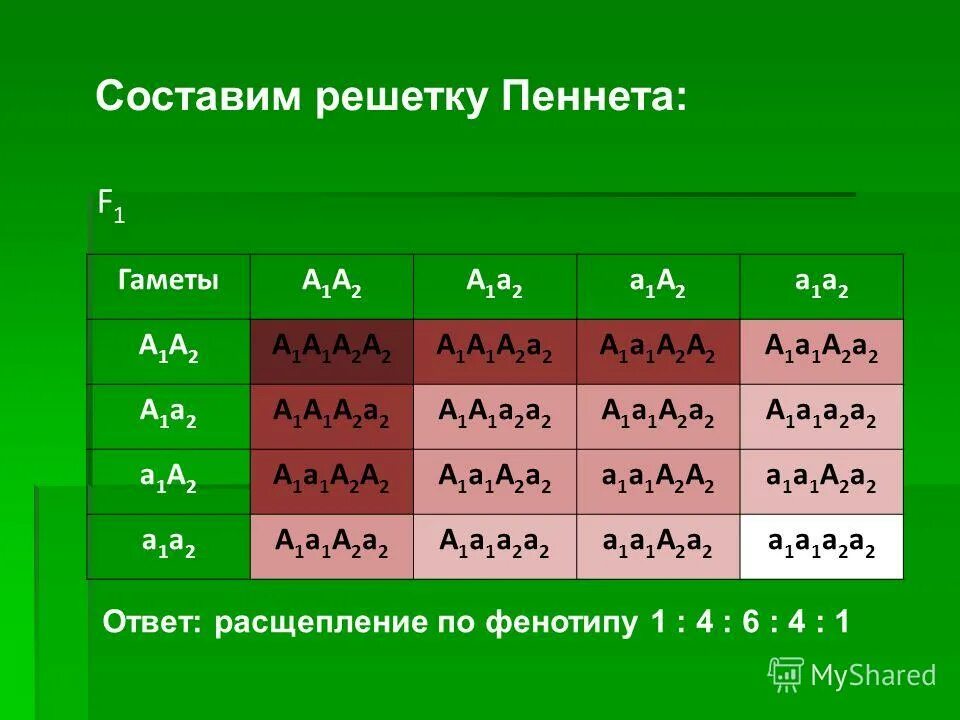 Составим решетку Пеннета:

$F_1$

| Гаметы | $A_1A_2$ | $A_1a_2$ | $a_1A_2$ | $a_1a_2$ |
|---|---|---|---|---|
| $A_1A_2$ | $A_1A_1A_2A_2$ | $A_1A_1A_2a_2$ | $A_1a_1A_2A_2$ | $A_1a_1A_2a_2$ |
| $A_1a_2$ | $A_1A_1A_2a_2$ | $A_1A_1a_2a_2$ | $A_1a_1A_2a_2$ | $A_1a_1a_2a_2$ |
| $a_1A_2$ | $A_1a_1A_2A_2$ | $A_1a_1A_2a_2$ | $a_1a_1A_2A_2$ | $a_1a_1A_2a_2$ |
| $a_1a_2$ | $A_1a_1A_2a_2$ | $A_1a_1a_2a_2$ | $a_1a_1A_2a_2$ | $a_1a_1a_2a_2$ |

Ответ: расщепление по фенотипу 1 : 4 : 6 : 4 : 1

MyShared